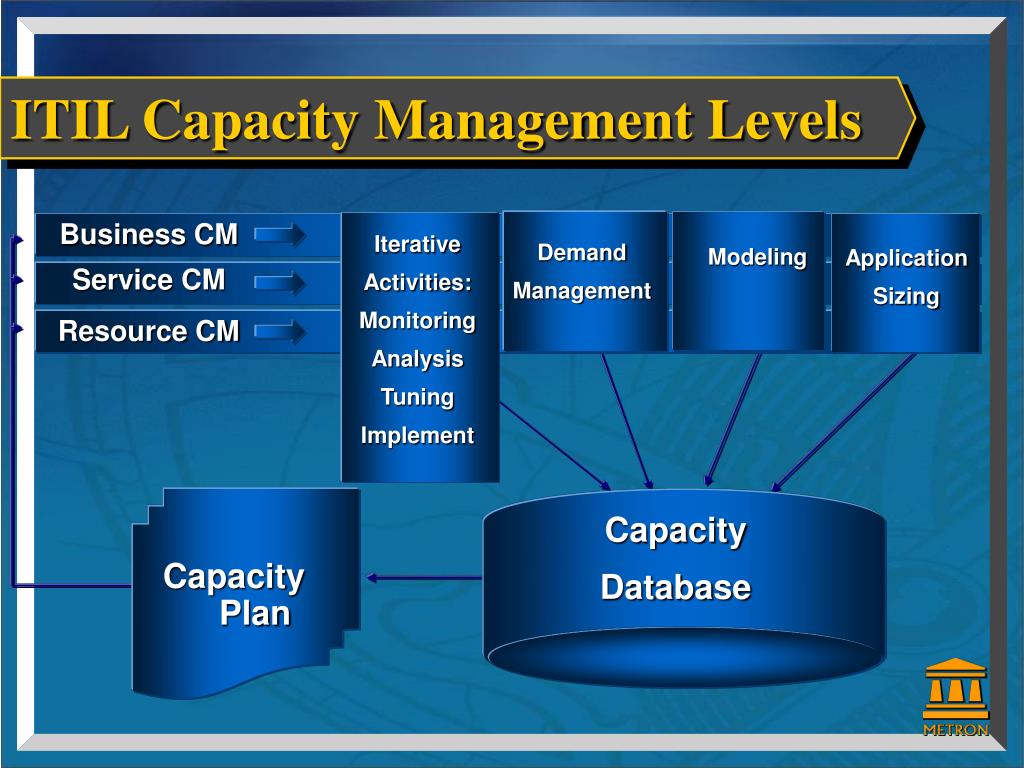 ITIL Capacity Management Levels

Business CM

Service CM

Resource CM

Iterative Activities: Monitoring Analysis Tuning Implement

Demand Management

Modeling

Application Sizing

Capacity Plan

Capacity Database

METRON